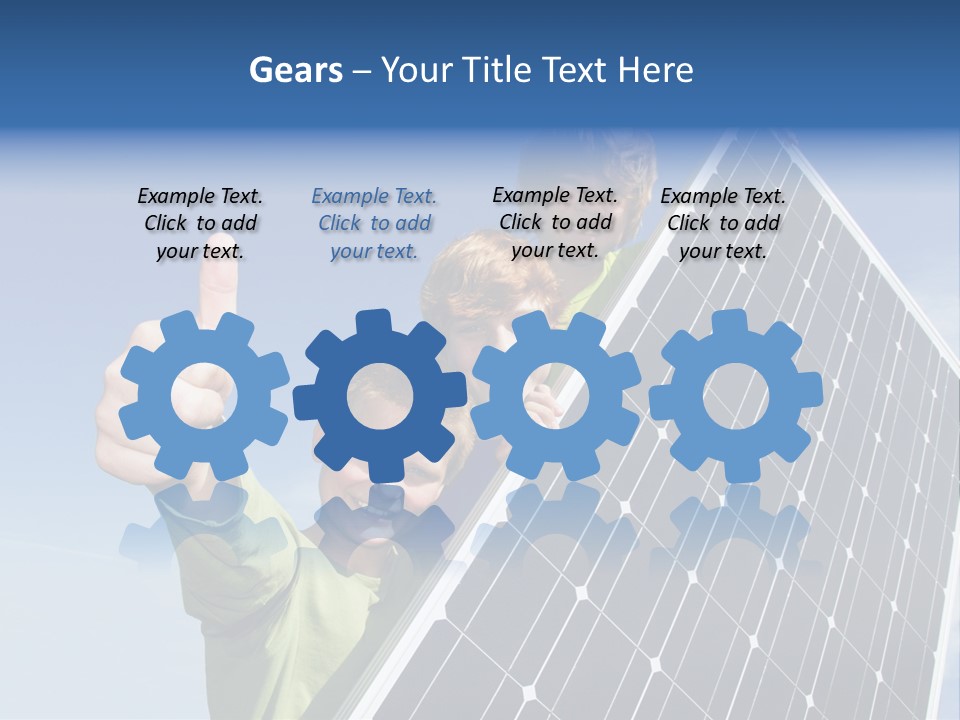 Gears – Your Title Text Here

Example Text. Click to add your text.

Example Text. Click to add your text.

Example Text. Click to add your text.

Example Text. Click to add your text.